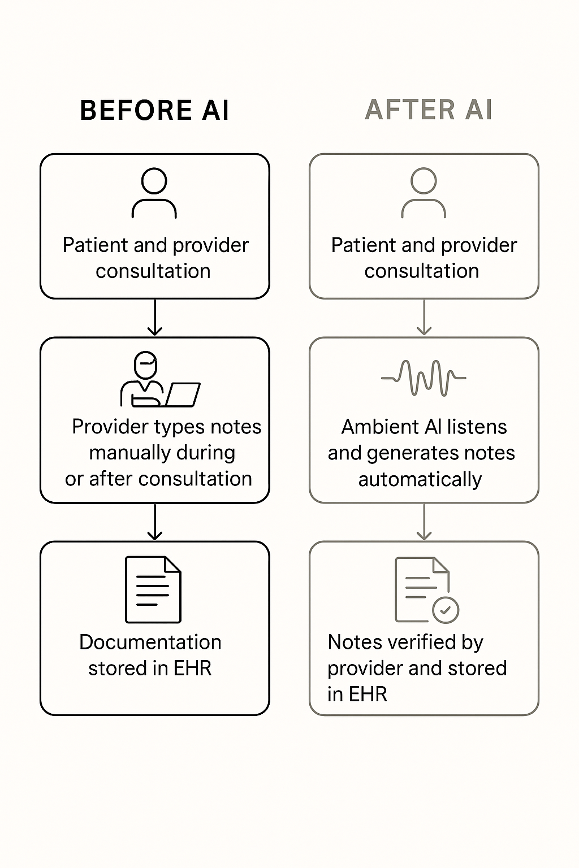 BEFORE AI

Patient and provider consultation

Provider types notes manually during or after consultation

Documentation stored in EHR

AFTER AI

Patient and provider consultation

Ambient AI listens and generates notes automatically

Notes verified by provider and stored in EHR